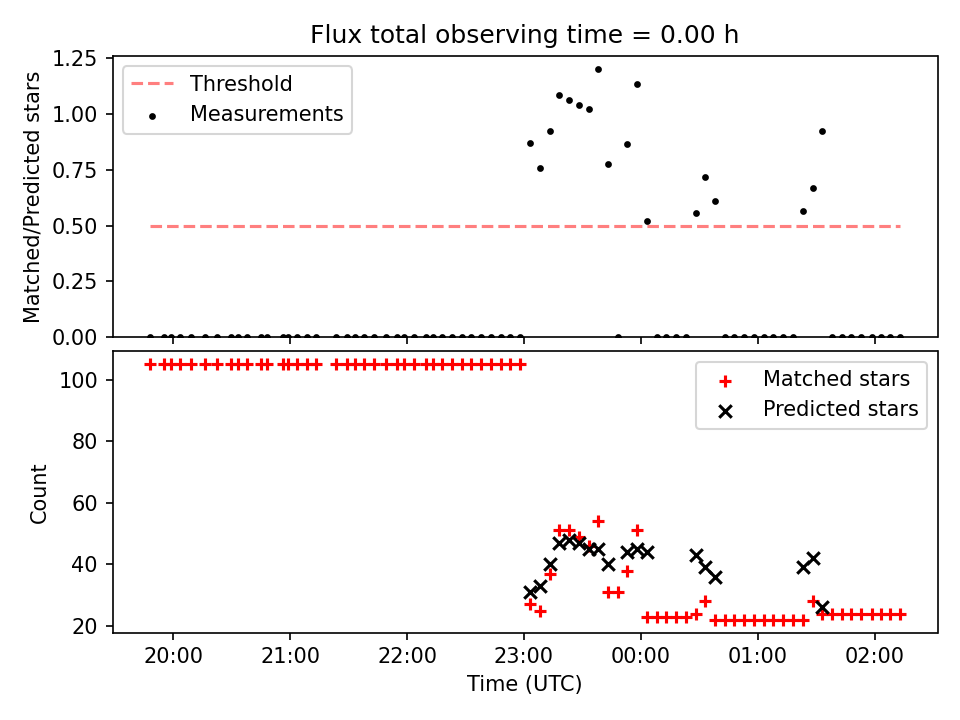 Flux total observing time = 0.00 h

Threshold
Measurements

Matched/Predicted stars

1.25
1.00
0.75
0.50
0.25
0.00

Matched stars
Predicted stars

Count

100
80
60
40
20

20:00
21:00
22:00
23:00
00:00
01:00
02:00

Time (UTC)